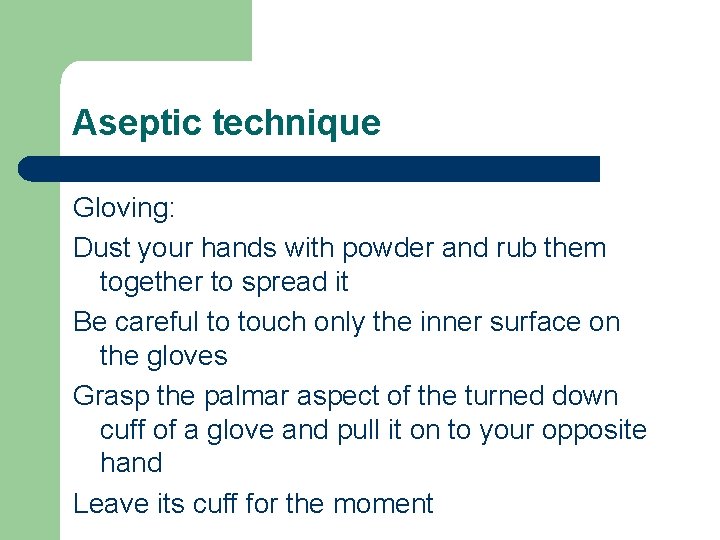 Aseptic technique

Gloving:

Dust your hands with powder and rub them together to spread it

Be careful to touch only the inner surface on the gloves

Grasp the palmar aspect of the turned down cuff of a glove and pull it on to your opposite hand

Leave its cuff for the moment